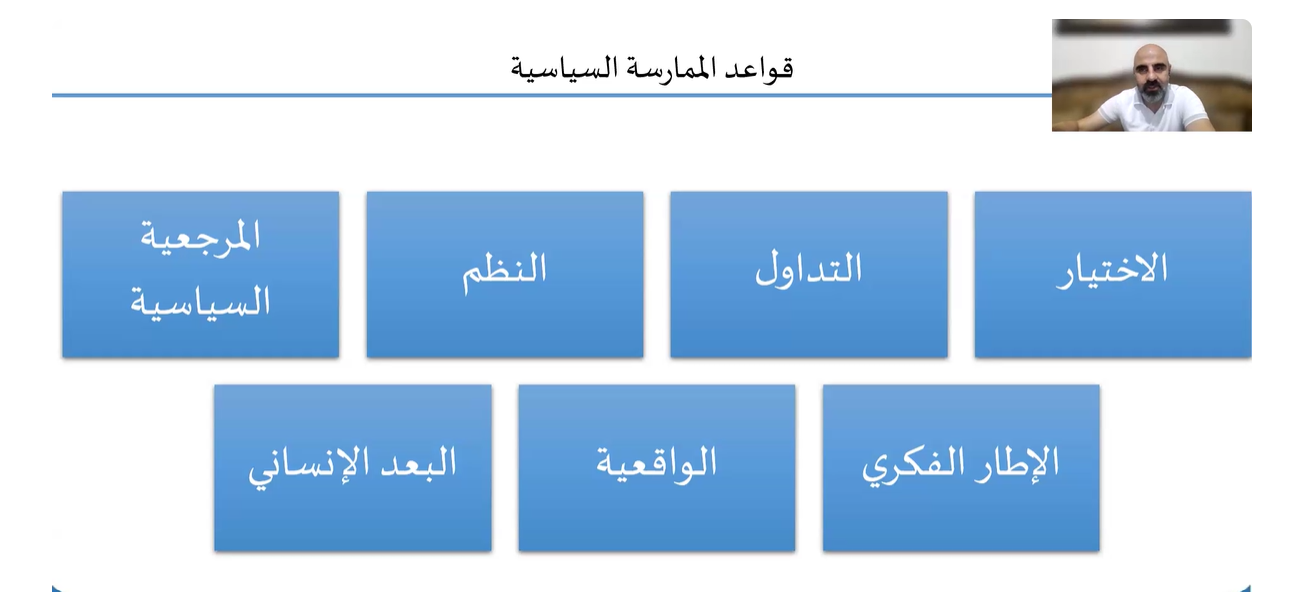 قواعد الممارسة السياسية

الاختيار

التداول

النظم

المرجعية السياسية

الإطار الفكري

الواقعية

البعد الإنساني